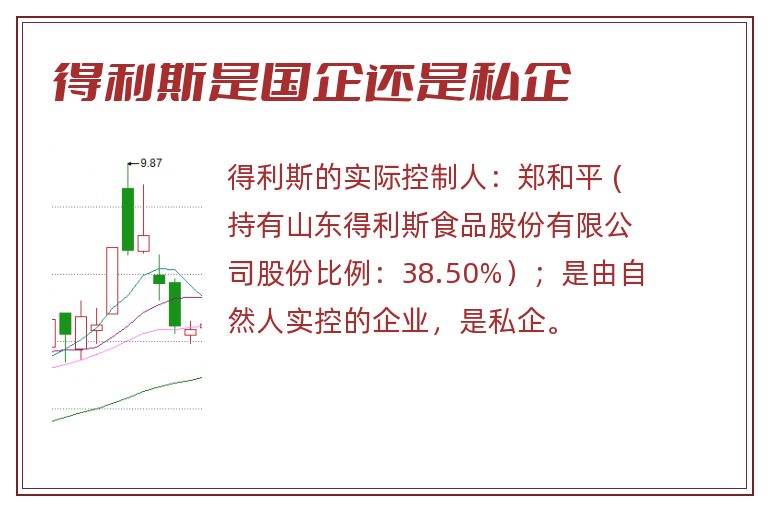 得利斯是国企还是私企

9.87

得利斯的实际控制人：郑和平（持有山东得利斯食品股份有限公司股份比例：38.50%）；是由自然人实控的企业，是私企。